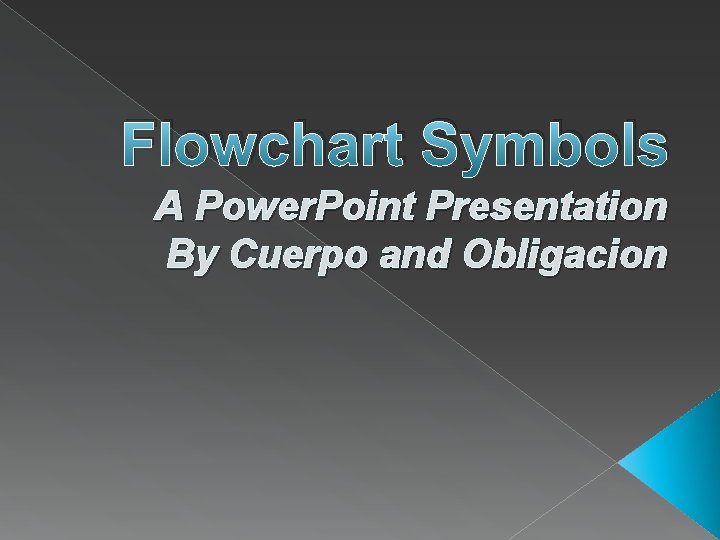 Flowchart Symbols

A PowerPoint Presentation
By Cuerpo and Obligacion